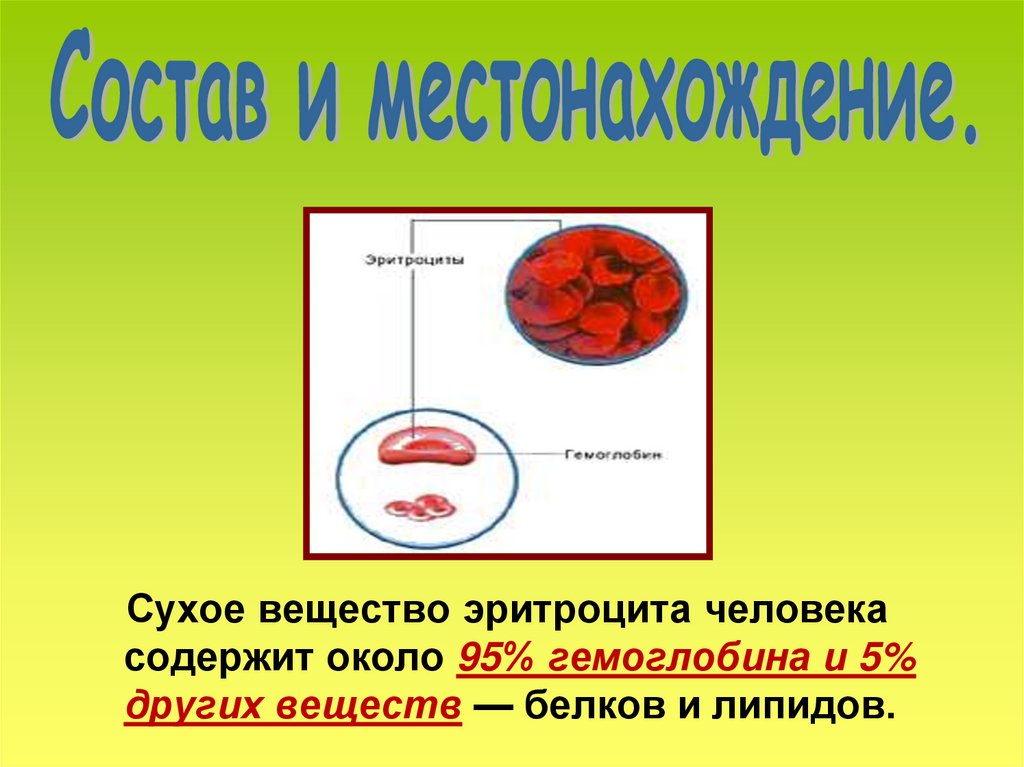 Состав и местонахождение.

Эритроциты

Гемоглобин

Сухое вещество эритроцита человека содержит около 95% гемоглобина и 5% других веществ — белков и липидов.